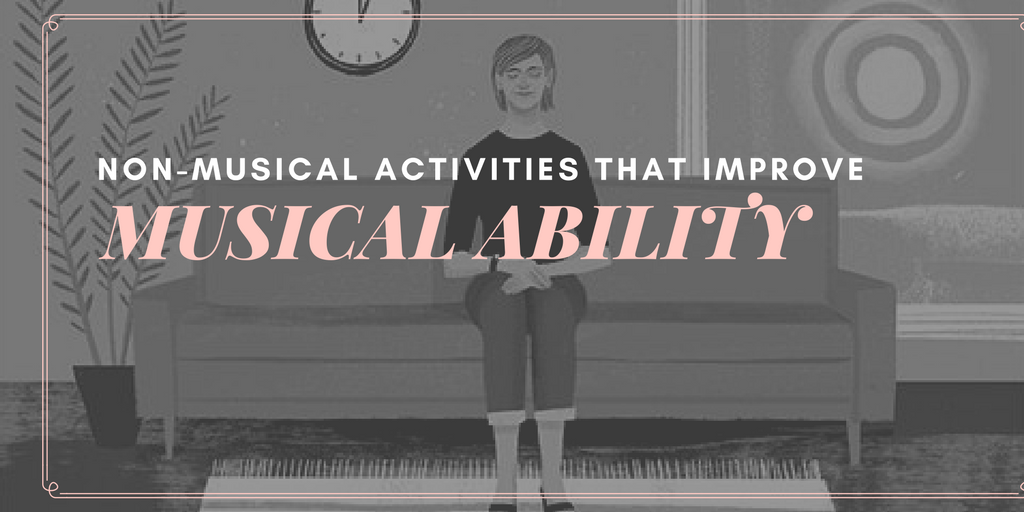 NON-MUSICAL ACTIVITIES THAT IMPROVE
MUSICAL ABILITY